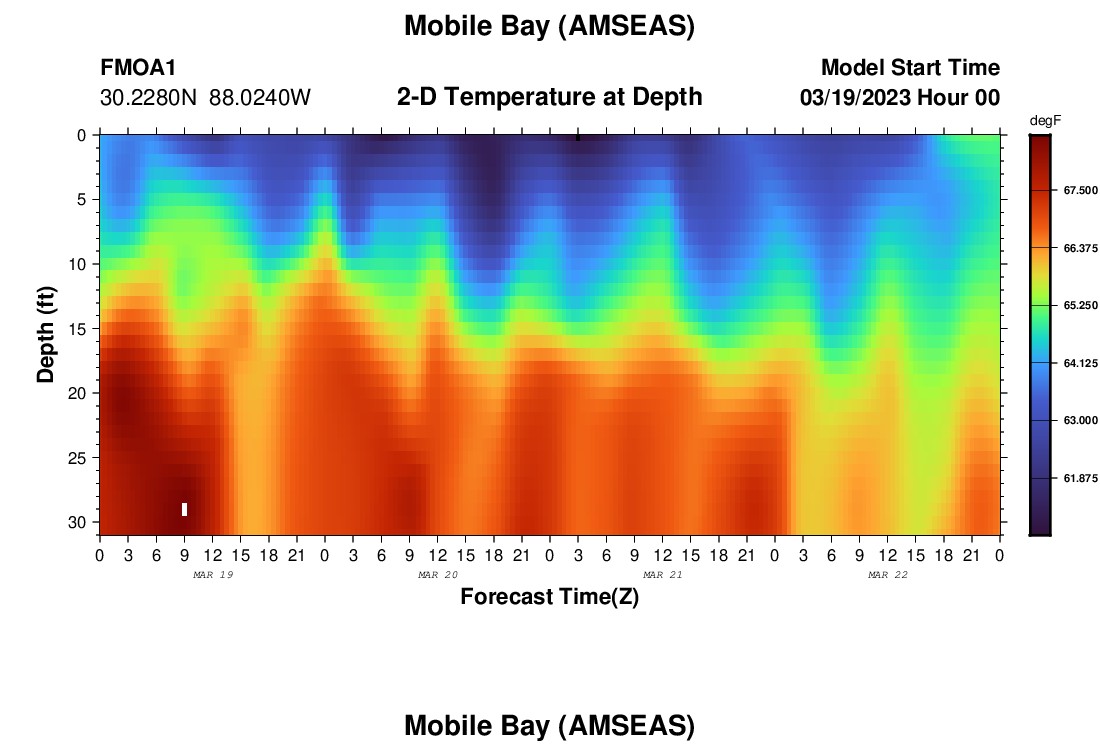 Mobile Bay (AMSEAS)

FMOA1
30.2280N 88.0240W

2-D Temperature at Depth

Model Start Time
03/19/2023 Hour 00

degF
67.500
66.375
65.250
64.125
63.000
61.875

Depth (ft)
0
5
10
15
20
25
30

0 3 6 9 12 15 18 21 0 3 6 9 12 15 18 21 0 3 6 9 12 15 18 21 0 3 6 9 12 15 18 21 0
MAR 19
MAR 20
MAR 21
MAR 22
Forecast Time(Z)

Mobile Bay (AMSEAS)